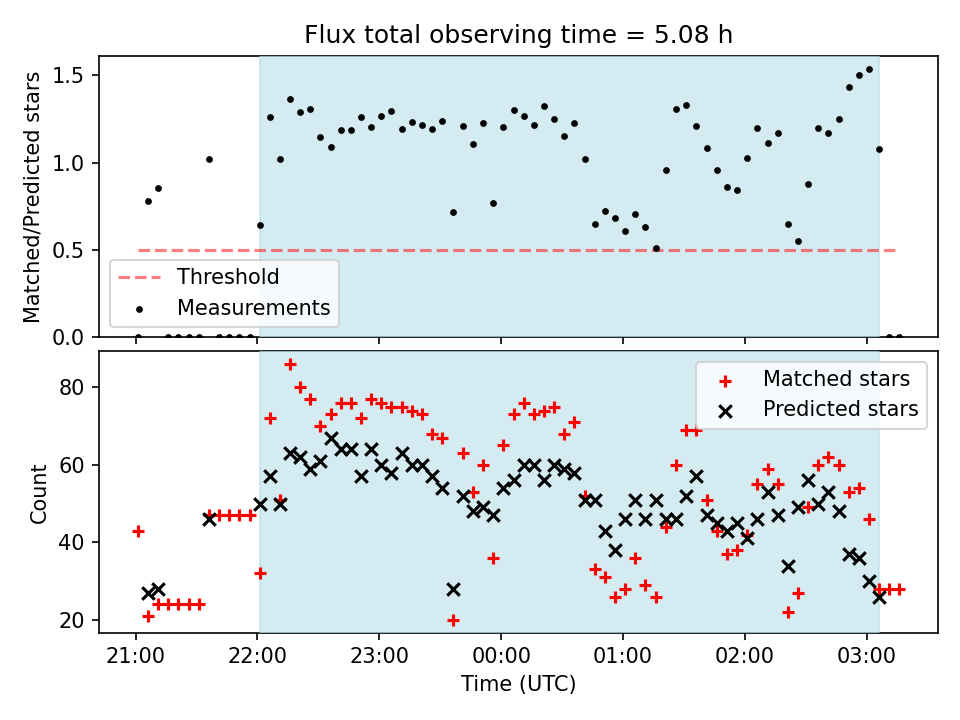 Flux total observing time = 5.08 h

Matched/Predicted stars

1.5
1.0
0.5
0.0

Threshold
Measurements

Count

80
60
40
20

Matched stars
Predicted stars

21:00 22:00 23:00 00:00 01:00 02:00 03:00

Time (UTC)